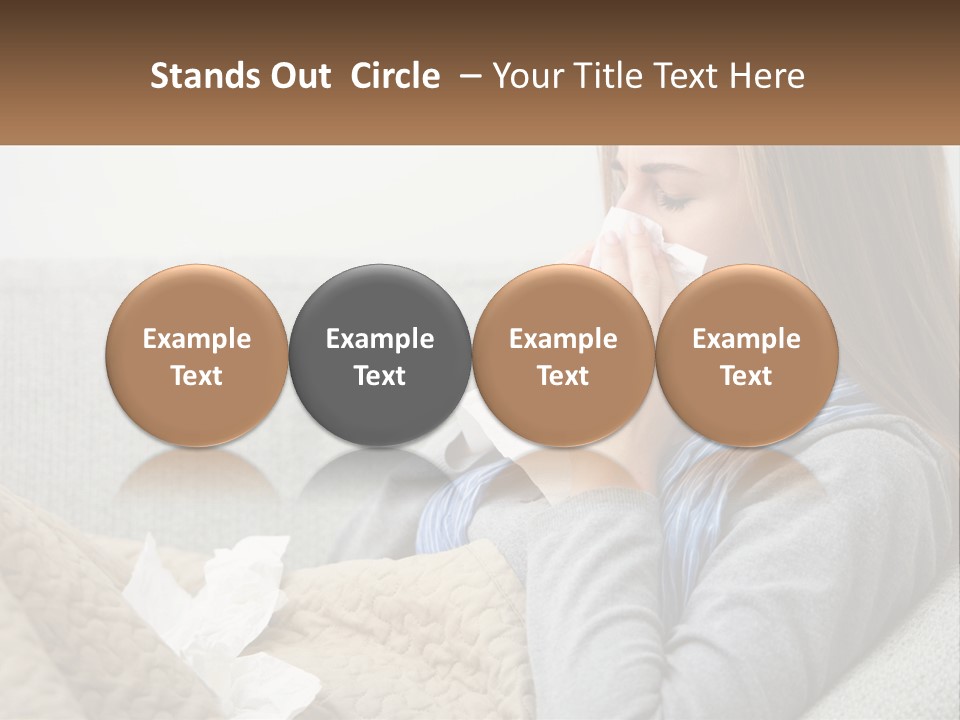 Stands Out Circle – Your Title Text Here

Example Text

Example Text

Example Text

Example Text